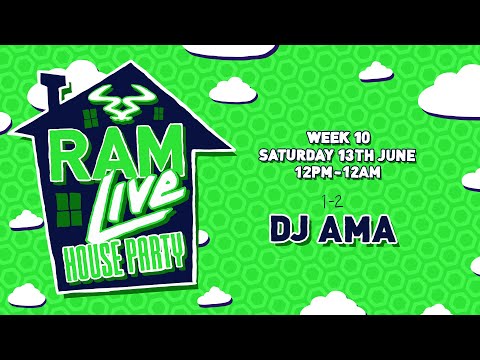 RAM Live
HOUSE PARTY

WEEK 10
SATURDAY 13TH JUNE
12PM-12AM

1-2
DJ AMA